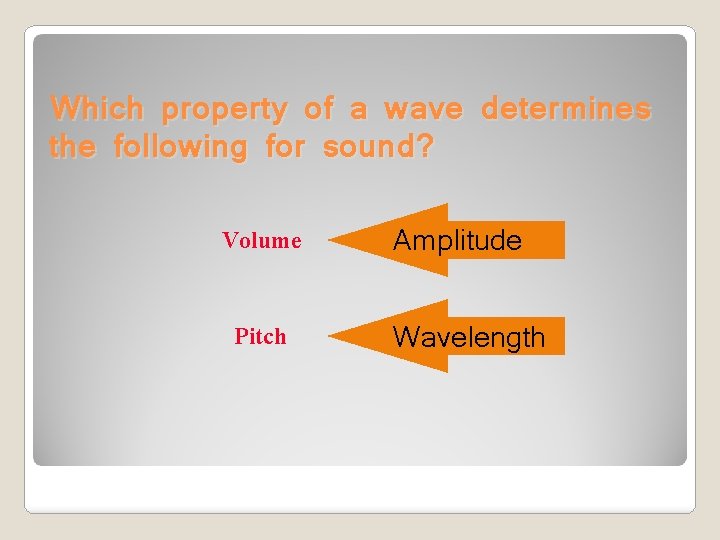 Which property of a wave determines the following for sound?

Volume

Amplitude

Pitch

Wavelength